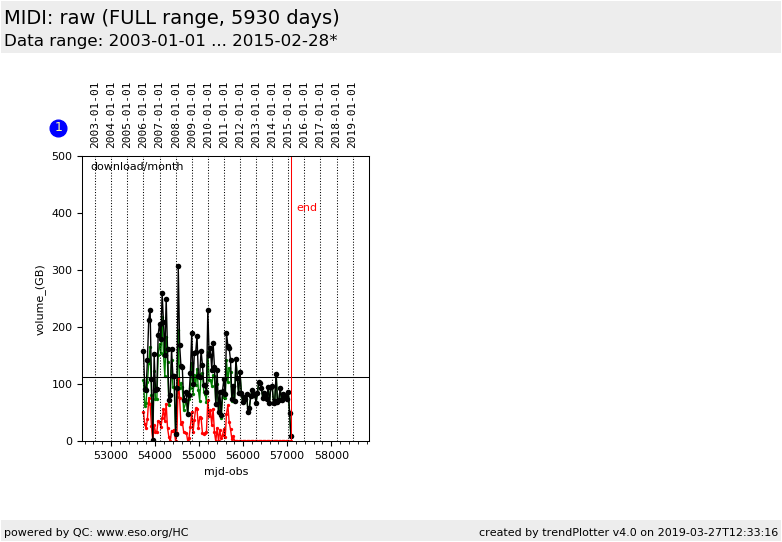 MIDI: raw (FULL range, 5930 days)
Data range: 2003-01-01 ... 2015-02-28*

1

2003-01-01
2004-01-01
2005-01-01
2006-01-01
2007-01-01
2008-01-01
2009-01-01
2010-01-01
2011-01-01
2012-01-01
2013-01-01
2014-01-01
2015-01-01
2016-01-01
2017-01-01
2018-01-01
2019-01-01

download/month

end

volume_(GB)

500
400
300
200
100
0

53000
54000
55000
56000
57000
58000

mjd-obs

powered by QC: www.eso.org/HC

created by trendPlotter v4.0 on 2019-03-27T12:33:16